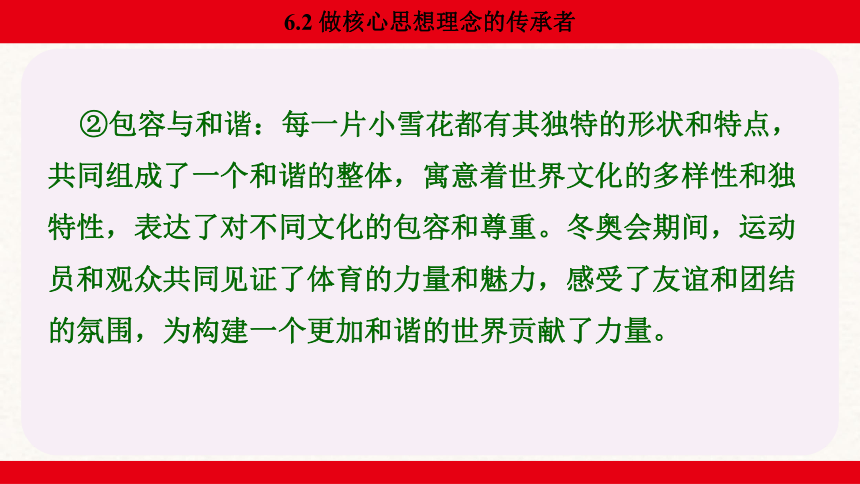 6.2 做核心思想理念的传承者

②包容与和谐：每一片小雪花都有其独特的形状和特点，共同组成了一个和谐的整体，寓意着世界文化的多样性和独特性，表达了对不同文化的包容和尊重。冬奥会期间，运动员和观众共同见证了体育的力量和魅力，感受了友谊和团结的氛围，为构建一个更加和谐的世界贡献了力量。